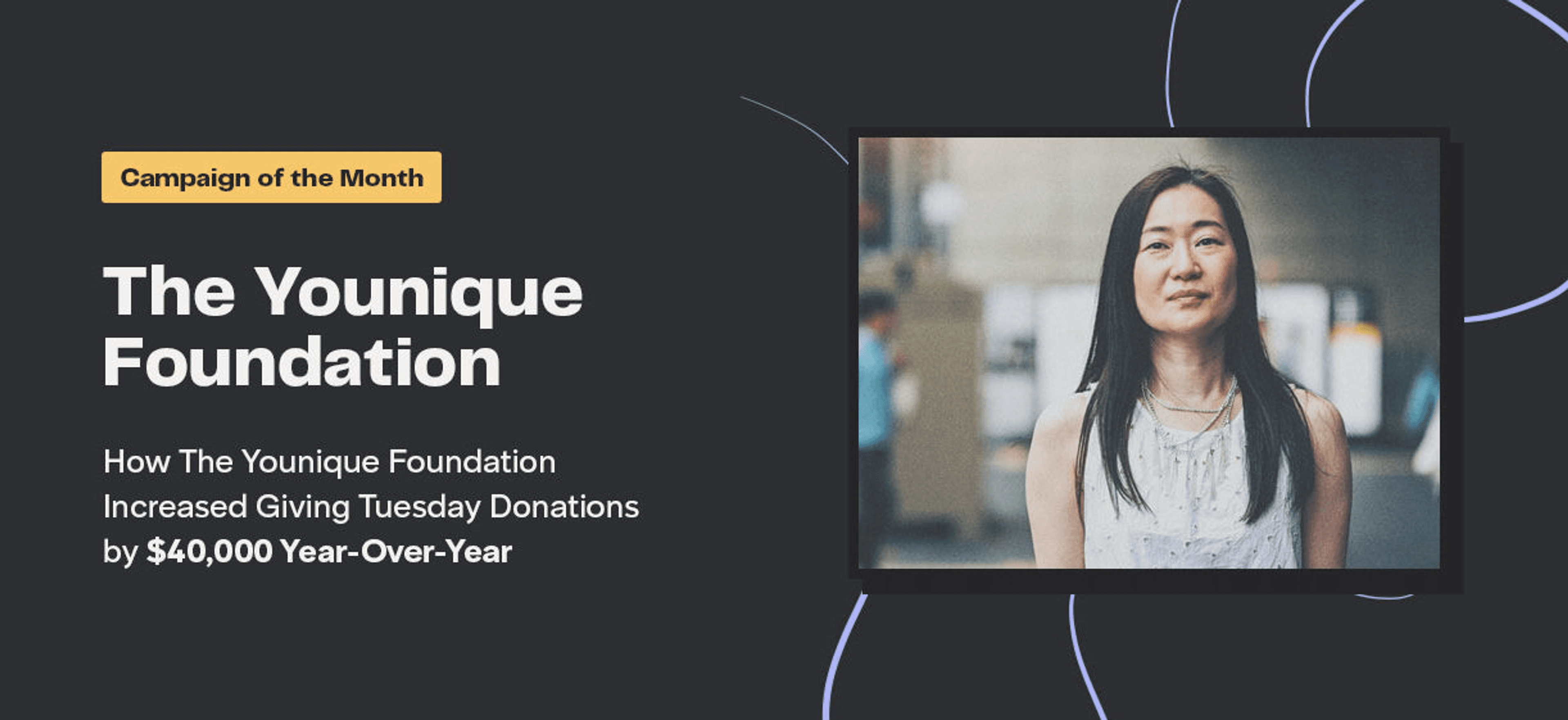 Campaign of the Month

The Younique Foundation

How The Younique Foundation Increased Giving Tuesday Donations by $40,000 Year-Over-Year